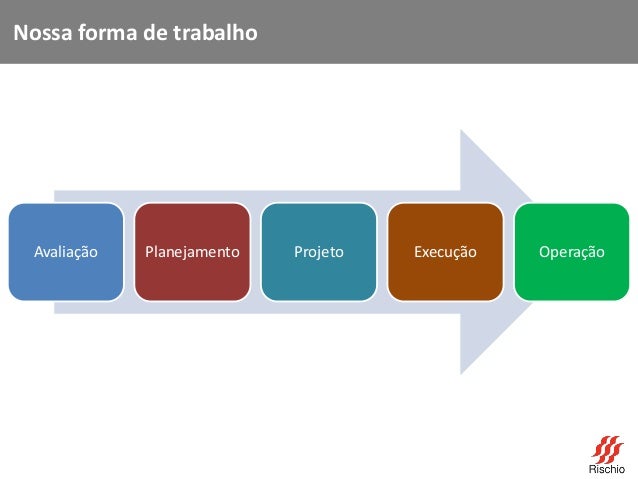 Nossa forma de trabalho

Avaliação

Planejamento

Projeto

Execução

Operação

Rischio